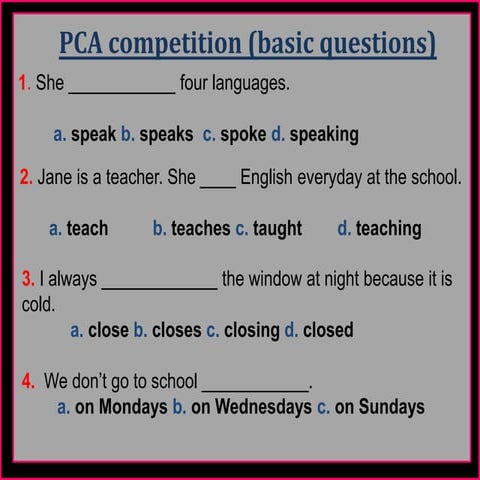 PCA competition (basic questions)

1. She ____________ four languages.

a. speak b. speaks c. spoke d. speaking

2. Jane is a teacher. She ____ English everyday at the school.

a. teach b. teaches c. taught d. teaching

3. I always _____________ the window at night because it is cold.

a. close b. closes c. closing d. closed

4. We don't go to school ____________.

a. on Mondays b. on Wednesdays c. on Sundays